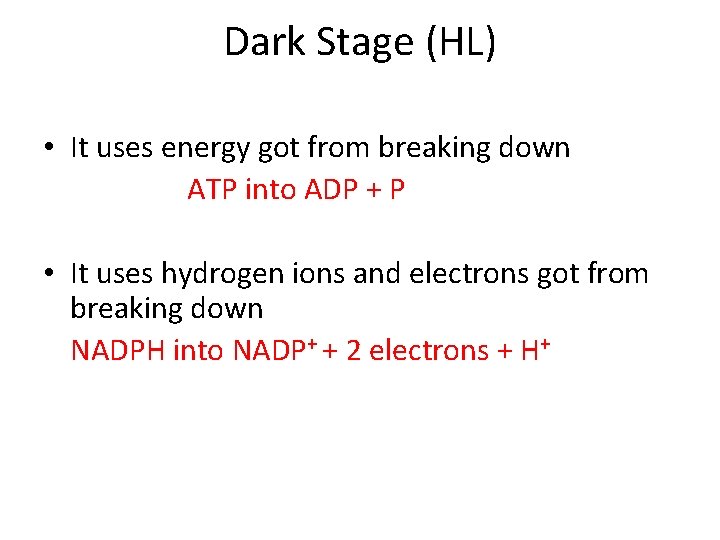 Dark Stage (HL)

• It uses energy got from breaking down

ATP into ADP + P

• It uses hydrogen ions and electrons got from breaking down

NADPH into $NADP^+$ + 2 electrons + $H^+$